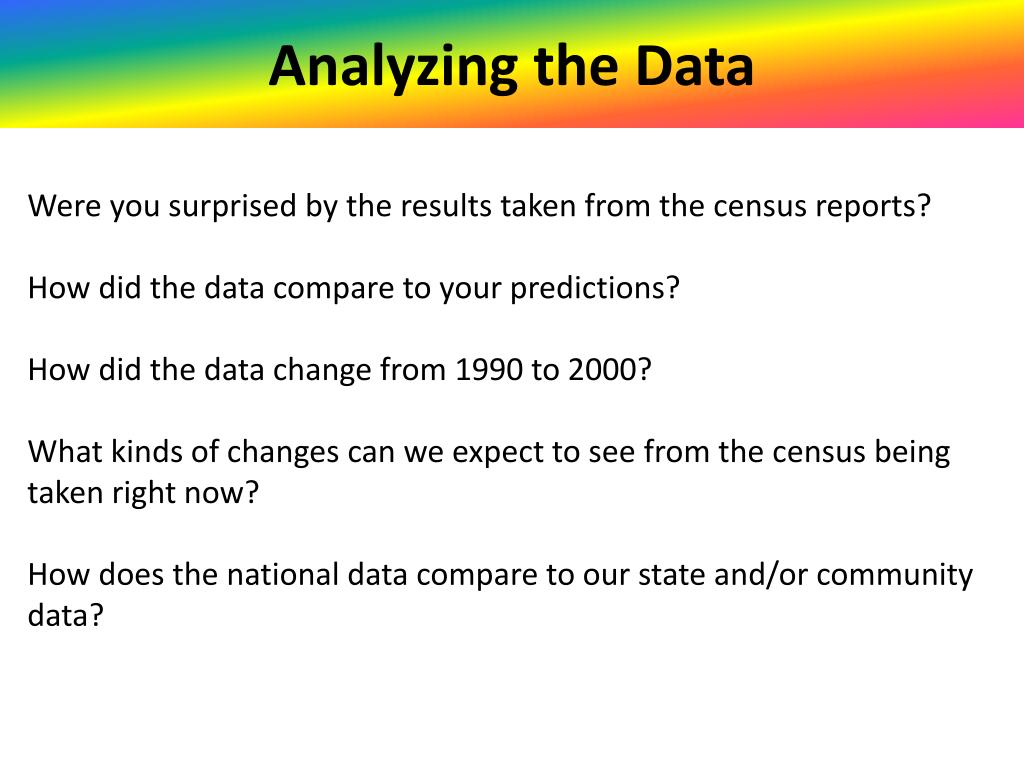 Analyzing the Data

Were you surprised by the results taken from the census reports?

How did the data compare to your predictions?

How did the data change from 1990 to 2000?

What kinds of changes can we expect to see from the census being taken right now?

How does the national data compare to our state and/or community data?